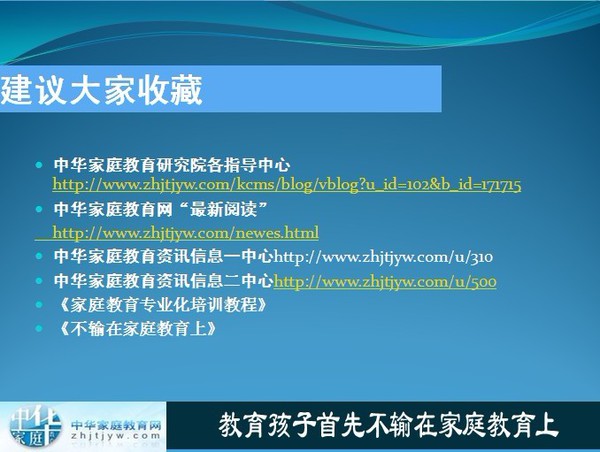 建议大家收藏

- 中华家庭教育研究院各指导中心 http://www.zhjtjyw.com/kcms/blog/vblog?u_id=102&b_id=171715
- 中华家庭教育网“最新阅读” http://www.zhjtjyw.com/newes.html
- 中华家庭教育资讯信息一中心http://www.zhjtjyw.com/u/310
- 中华家庭教育资讯信息二中心http://www.zhjtjyw.com/u/500
- 《家庭教育专业化培训教程》
- 《不输在家庭教育上》

中华 家庭 中华家庭教育网 zhjtjyw.com

教育孩子首先不输在家庭教育上